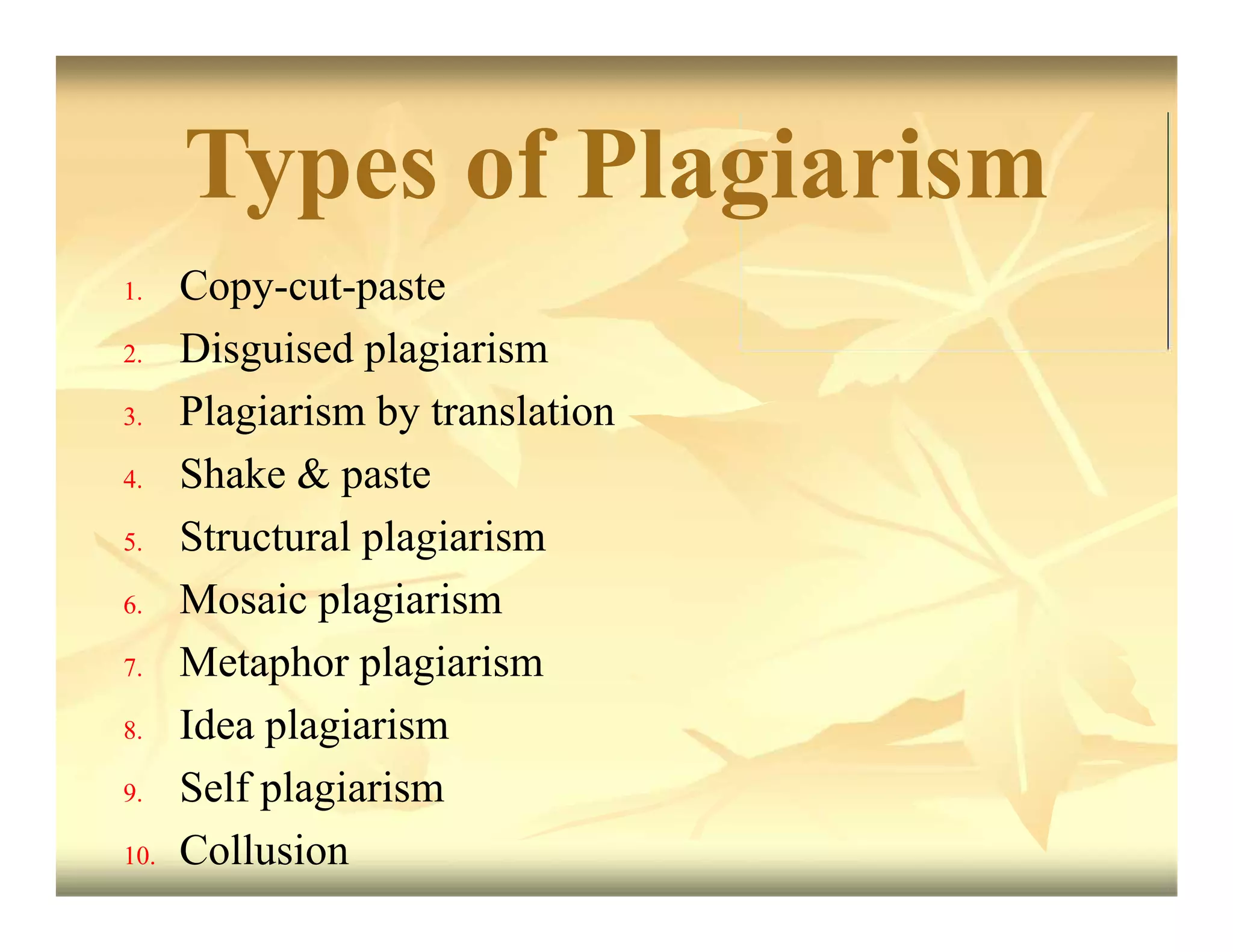 Types of Plagiarism

1. Copy-cut-paste
2. Disguised plagiarism
3. Plagiarism by translation
4. Shake & paste
5. Structural plagiarism
6. Mosaic plagiarism
7. Metaphor plagiarism
8. Idea plagiarism
9. Self plagiarism
10. Collusion